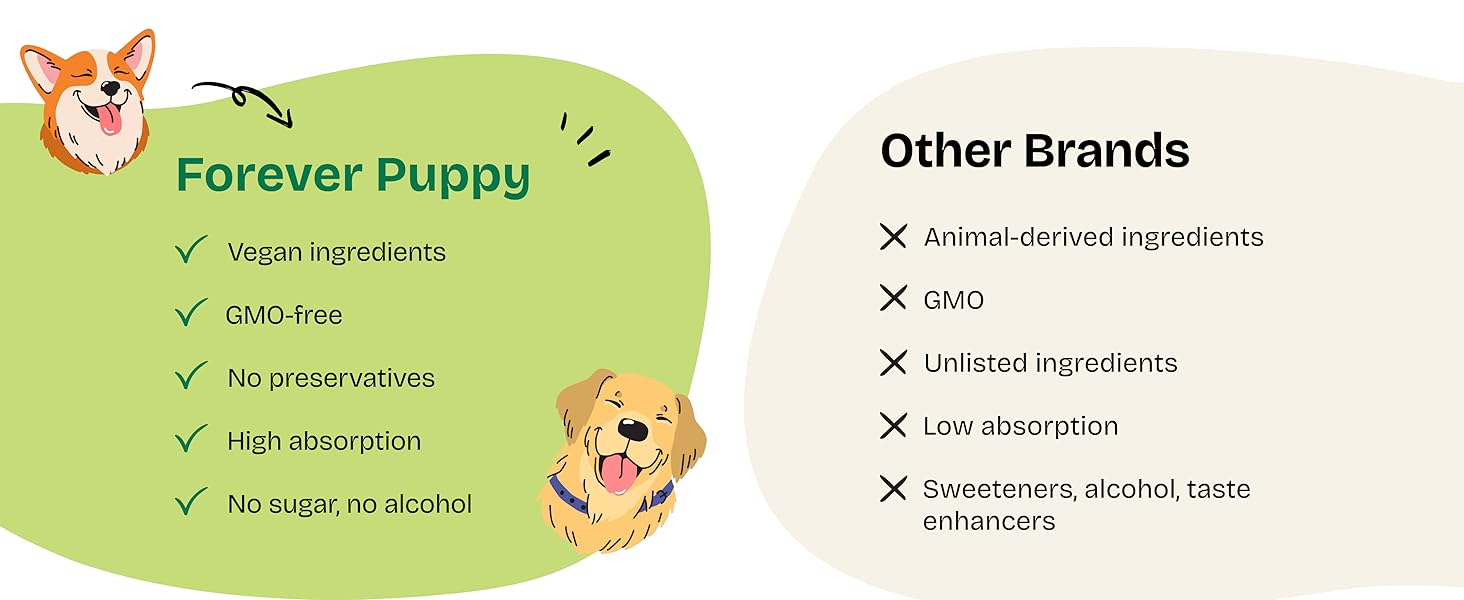 Forever Puppy

✓ Vegan ingredients

✓ GMO-free

✓ No preservatives

✓ High absorption

✓ No sugar, no alcohol

Other Brands

✕ Animal-derived ingredients

✕ GMO

✕ Unlisted ingredients

✕ Low absorption

✕ Sweeteners, alcohol, taste enhancers